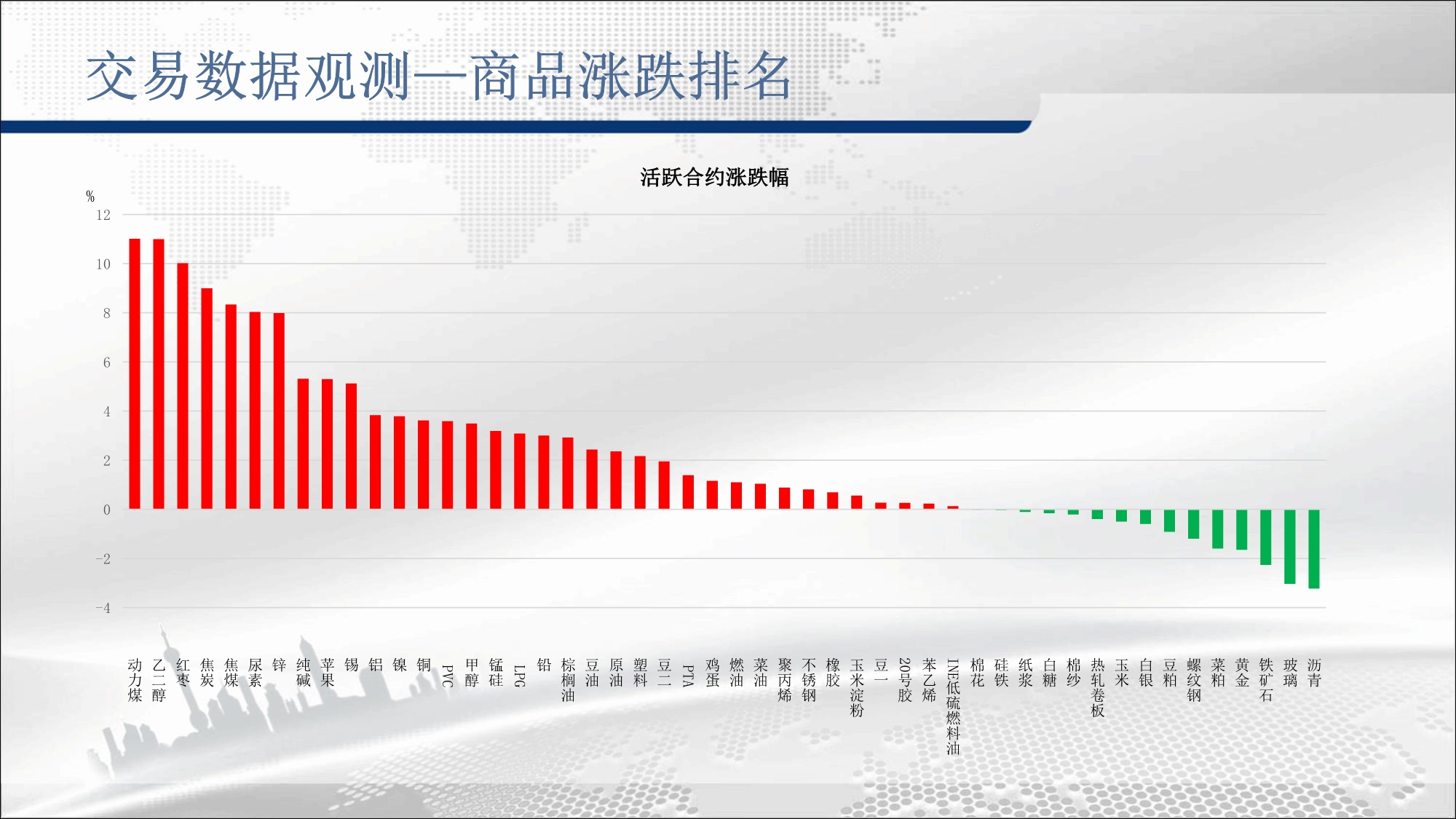 交易数据观测—商品涨跌排名

活跃合约涨跌幅

%
12
10
8
6
4
2
0
-2
-4

动力煤 乙二醇 红枣 焦炭 焦煤 尿素 锌 纯碱 苹果 锡 铝 镍 铜 PVC 甲醇 锰硅 LPG 铅 棕榈油 豆油 原油 塑料 豆二 PTA 鸡蛋 燃油 菜油 聚丙烯 不锈钢 橡胶 玉米淀粉 豆一 20号胶 苯乙烯 INE低硫燃料油 棉花 硅铁 纸浆 白糖 棉纱 热轧卷板 玉米 白银 豆粕 螺纹钢 菜粕 黄金 铁矿石 玻璃 沥青